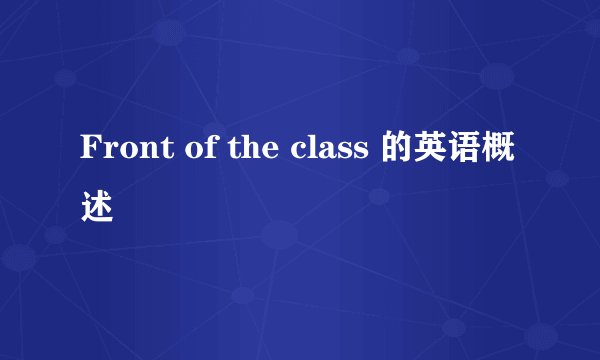 Front of the class 的英语概述